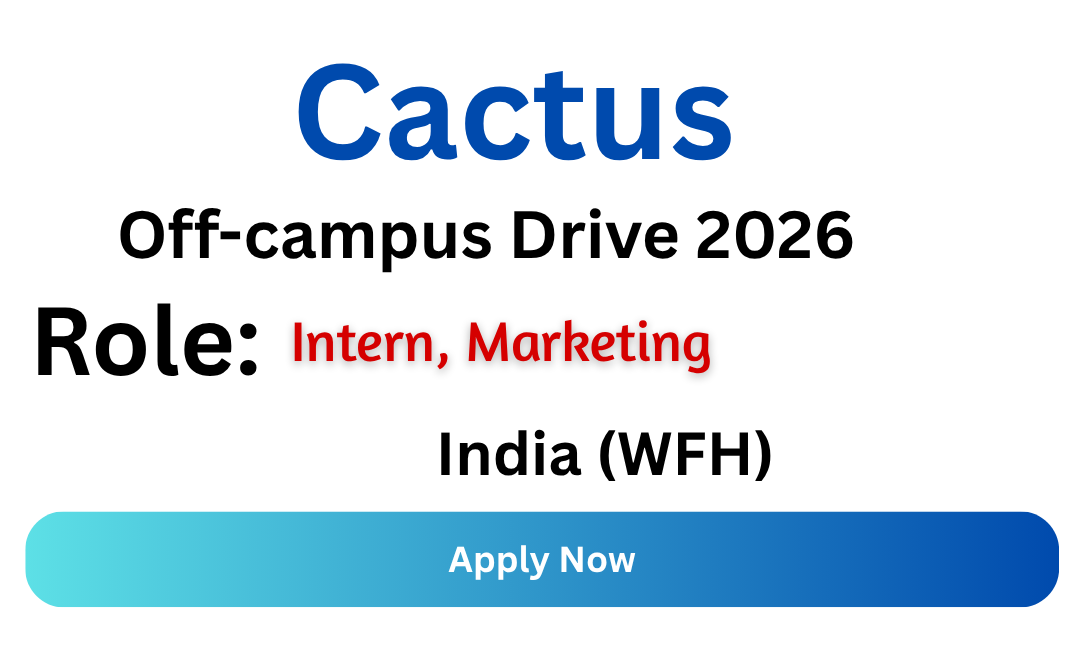 Cactus

Off-campus Drive 2026

Role: Intern, Marketing

India (WFH)

Apply Now